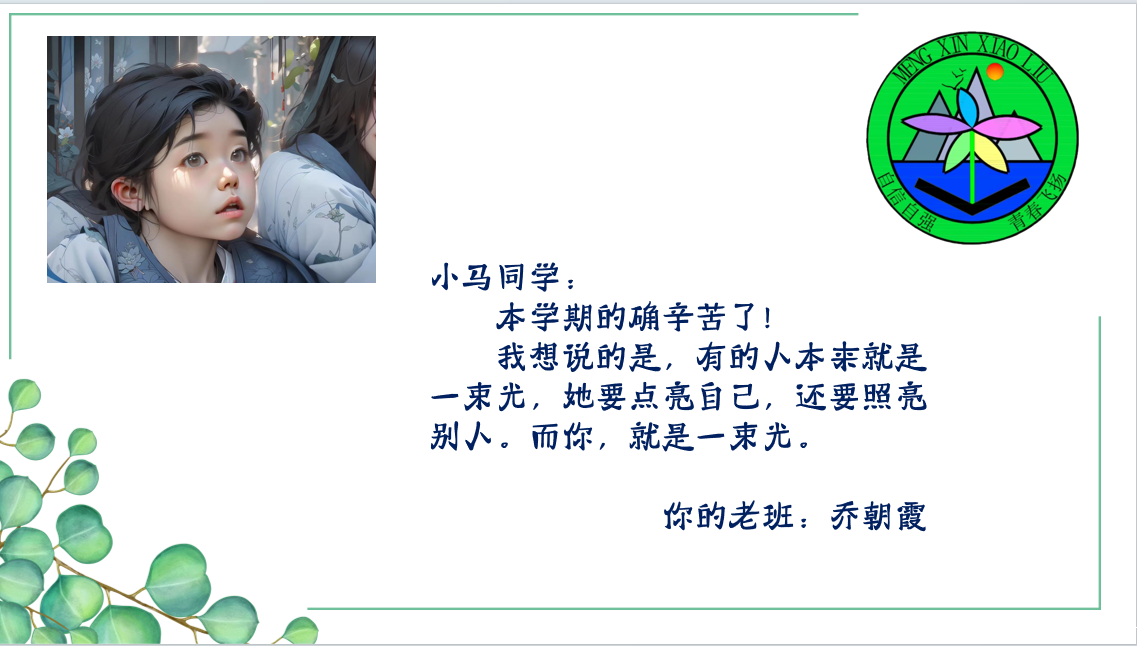 MENG XIN XIAO LIU

自信自强 青春飞扬

小马同学：

本学期的确辛苦了！

我想说的是，有的人本来就是一束光，她要点亮自己，还要照亮别人。而你，就是一束光。

你的老班：乔朝霞